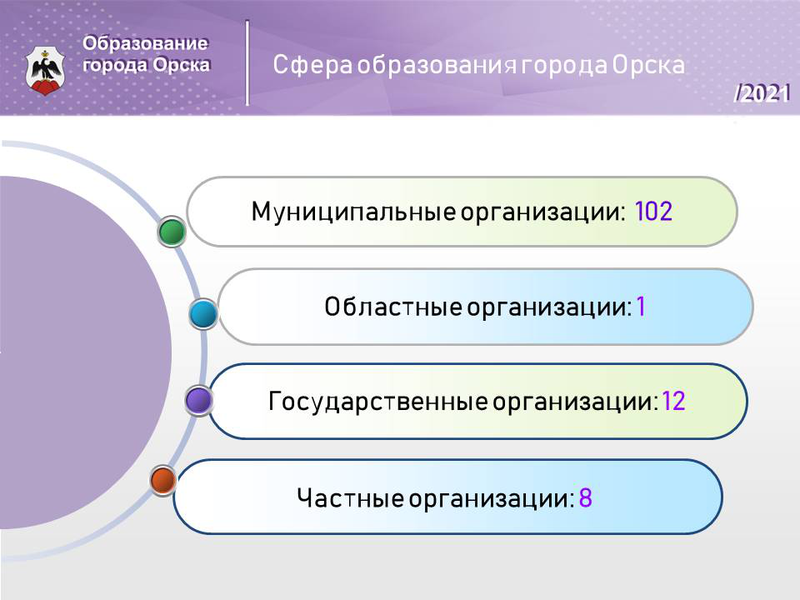 Образование города Орска

Сфера образования города Орска

/2021

Муниципальные организации: 102

Областные организации: 1

Государственные организации: 12

Частные организации: 8